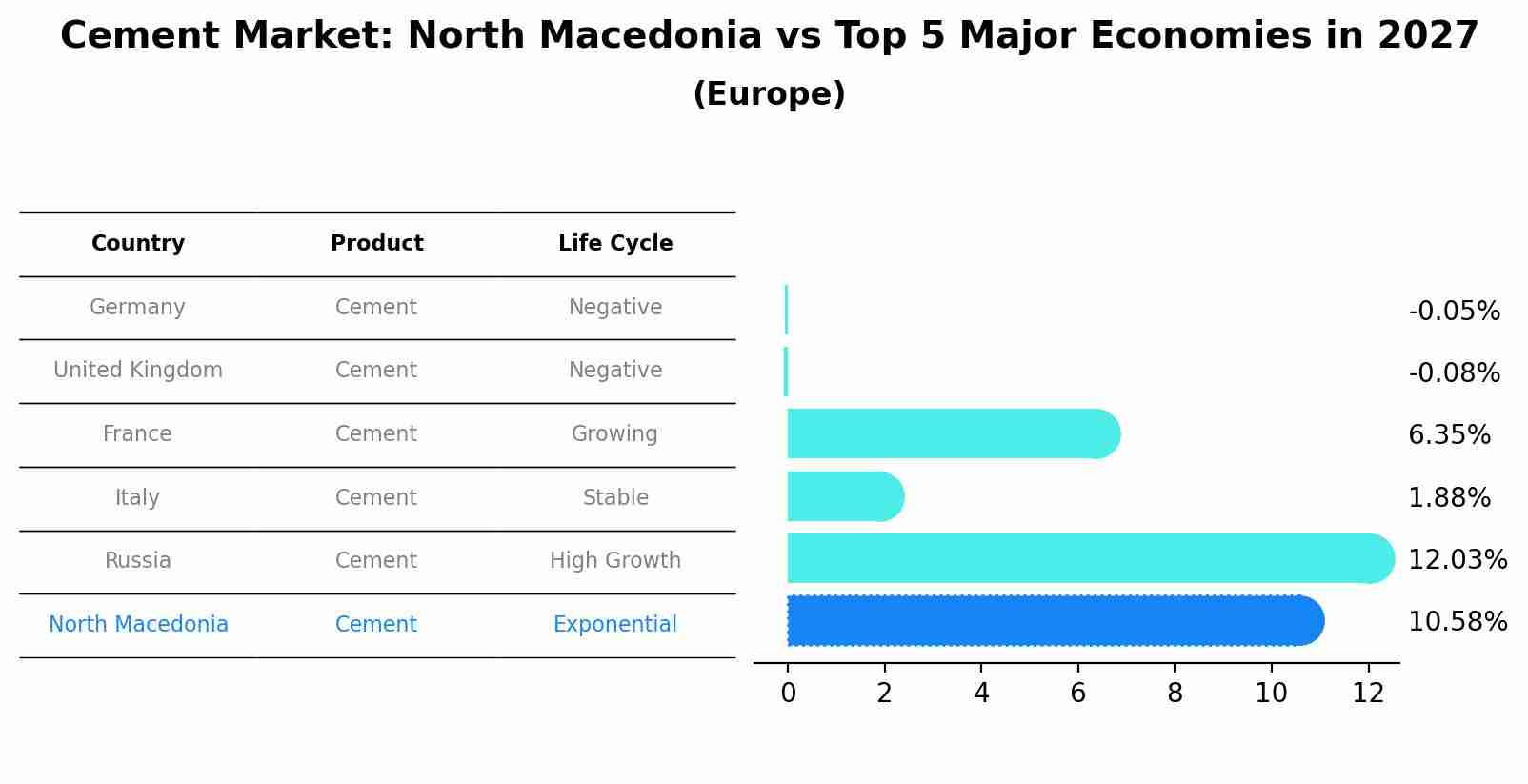 Cement Market: North Macedonia vs Top 5 Major Economies in 2027
(Europe)

| Country | Product | Life Cycle |
|---|---|---|
| Germany | Cement | Negative |
| United Kingdom | Cement | Negative |
| France | Cement | Growing |
| Italy | Cement | Stable |
| Russia | Cement | High Growth |
| North Macedonia | Cement | Exponential |

-0.05%
-0.08%
6.35%
1.88%
12.03%
10.58%

0 2 4 6 8 10 12